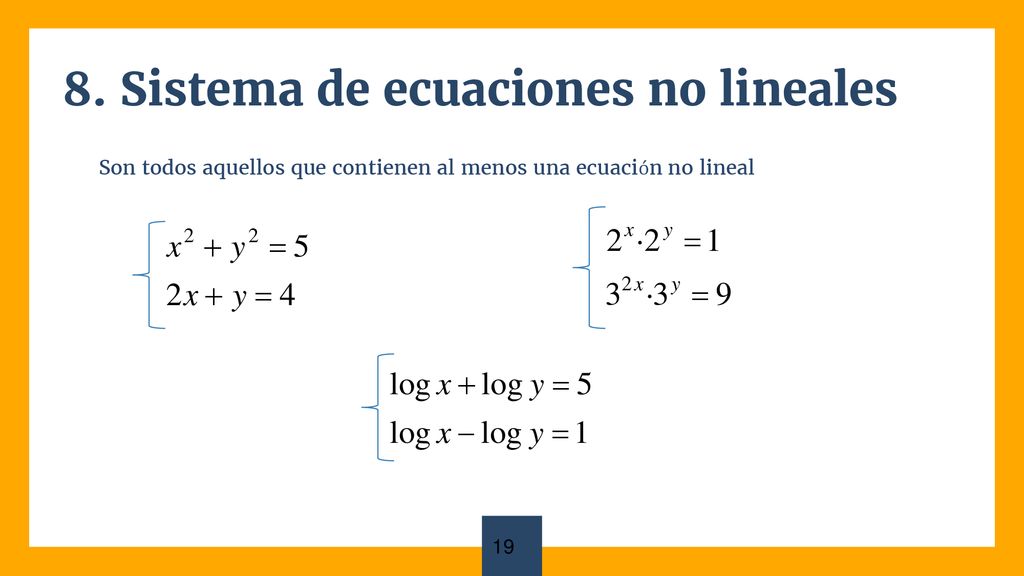 8. Sistema de ecuaciones no lineales

Son todos aquellos que contienen al menos una ecuación no lineal

$\begin{cases} x^2 + y^2 = 5 \\ 2x + y = 4 \end{cases}$

$\begin{cases} 2^x \cdot 2^y = 1 \\ 3^{2x} \cdot 3^y = 9 \end{cases}$

$\begin{cases} \log x + \log y = 5 \\ \log x - \log y = 1 \end{cases}$

19